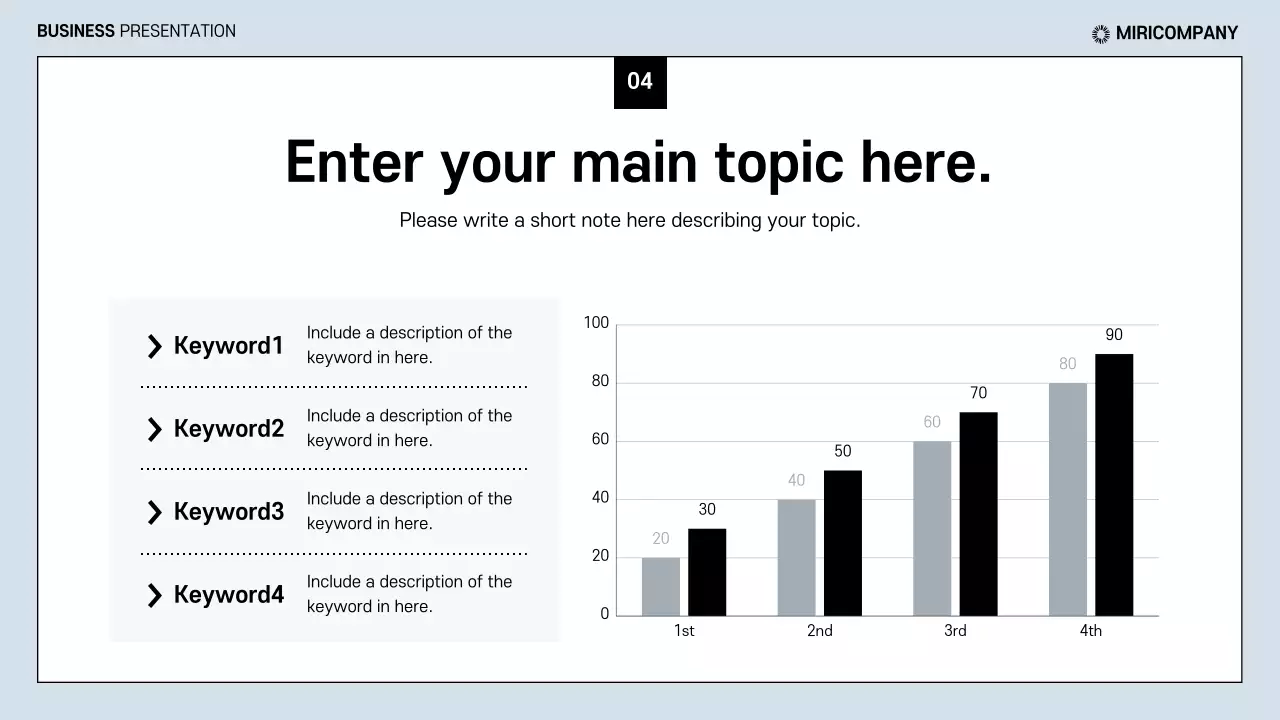 BUSINESS PRESENTATION

MIRICOMPANY

04

Enter your main topic here.

Please write a short note here describing your topic.

Keyword1 Include a description of the keyword in here.

Keyword2 Include a description of the keyword in here.

Keyword3 Include a description of the keyword in here.

Keyword4 Include a description of the keyword in here.

100
80
60
40
20
0

20 30
40 50
60 70
80 90

1st 2nd 3rd 4th